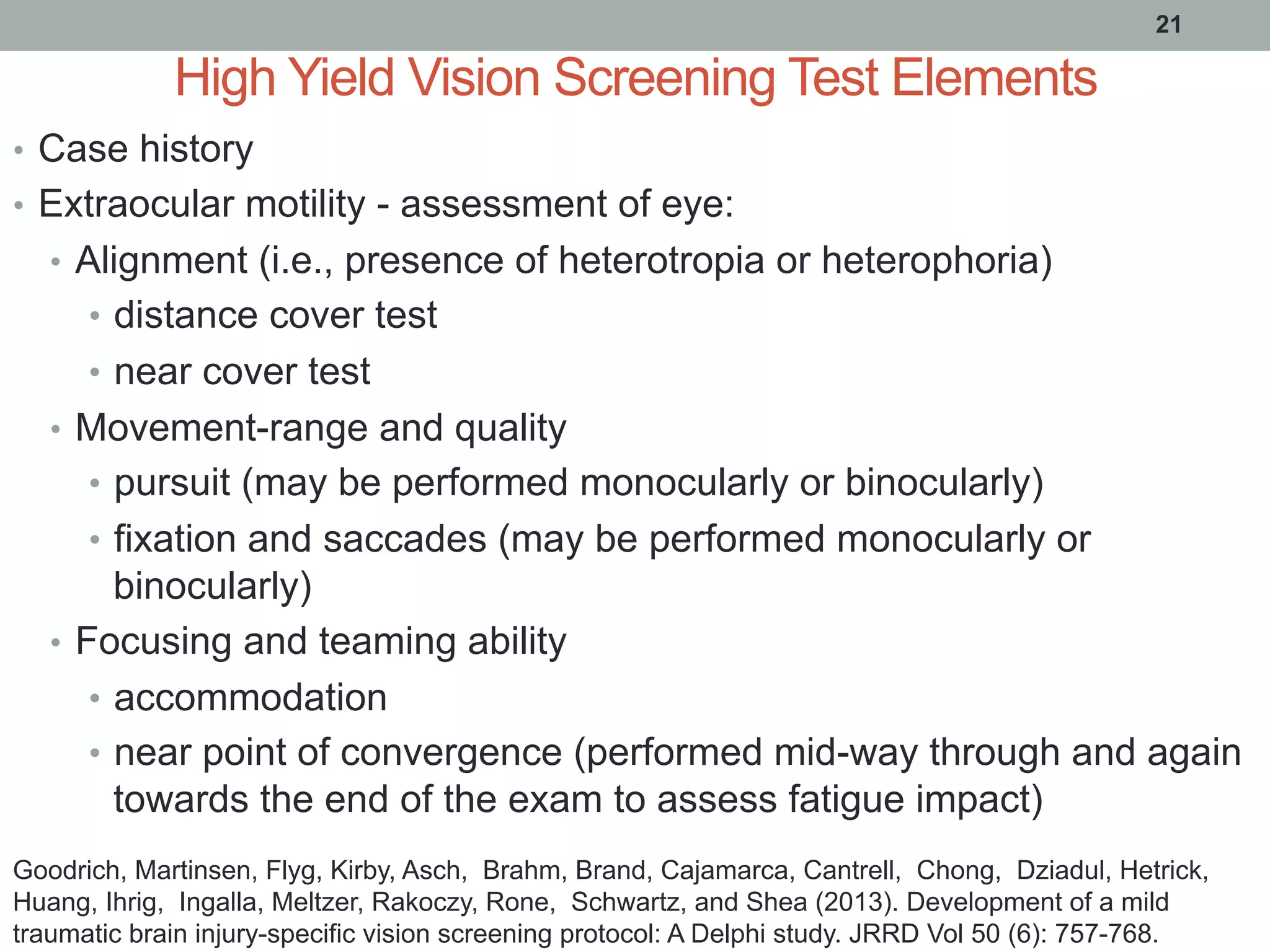 21

High Yield Vision Screening Test Elements

• Case history
• Extraocular motility - assessment of eye:
  • Alignment (i.e., presence of heterotropia or heterophoria)
    • distance cover test
    • near cover test
  • Movement-range and quality
    • pursuit (may be performed monocularly or binocularly)
    • fixation and saccades (may be performed monocularly or binocularly)
  • Focusing and teaming ability
    • accommodation
    • near point of convergence (performed mid-way through and again towards the end of the exam to assess fatigue impact)

Goodrich, Martinsen, Flyg, Kirby, Asch, Brahm, Brand, Cajamarca, Cantrell, Chong, Dziadul, Hetrick, Huang, Ihrig, Ingalla, Meltzer, Rakoczy, Rone, Schwartz, and Shea (2013). Development of a mild traumatic brain injury-specific vision screening protocol: A Delphi study. JRRD Vol 50 (6): 757-768.